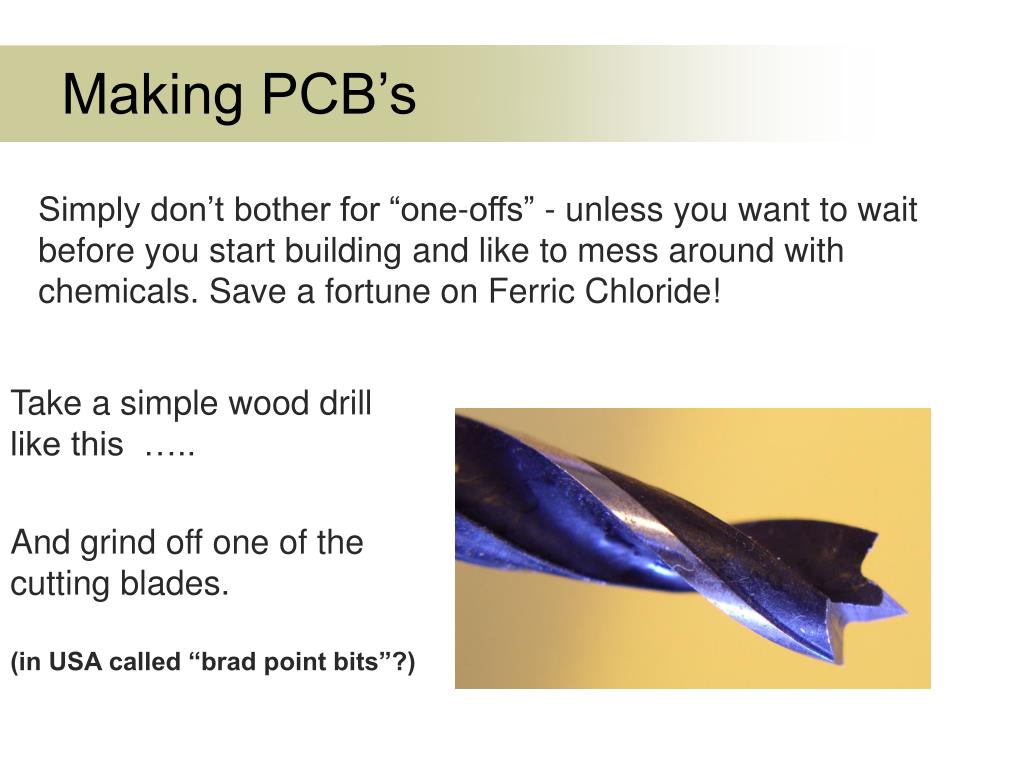 Making PCB’s

Simply don’t bother for “one-offs” - unless you want to wait before you start building and like to mess around with chemicals. Save a fortune on Ferric Chloride!

Take a simple wood drill like this …..

And grind off one of the cutting blades.

(in USA called “brad point bits”?)